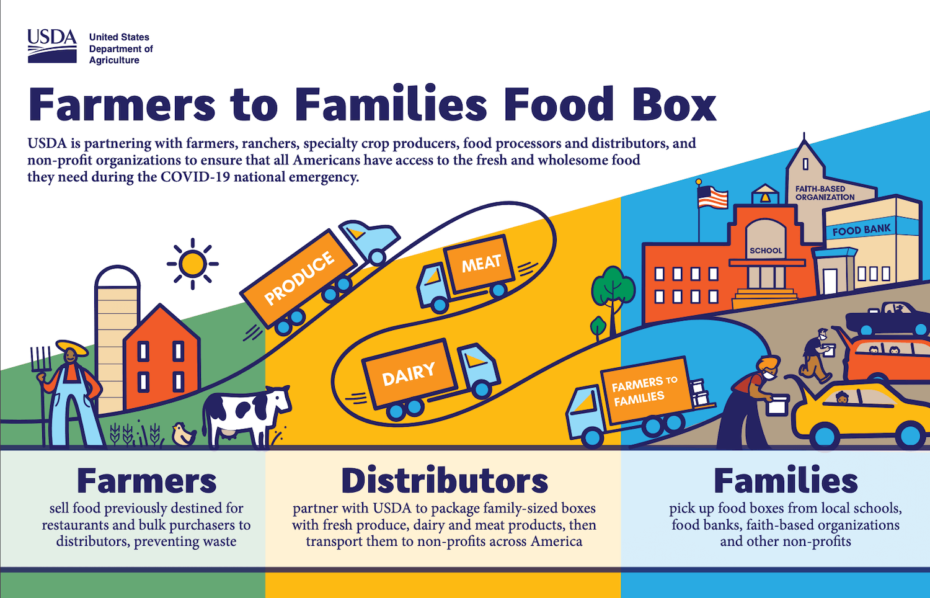 USDA United States Department of Agriculture

Farmers to Families Food Box

USDA is partnering with farmers, ranchers, specialty crop producers, food processors and distributors, and non-profit organizations to ensure that all Americans have access to the fresh and wholesome food they need during the COVID-19 national emergency.

PRODUCE

MEAT

DAIRY

FARMERS TO FAMILIES

FAITH-BASED ORGANIZATION

SCHOOL

FOOD BANK

Farmers
sell food previously destined for restaurants and bulk purchasers to distributors, preventing waste

Distributors
partner with USDA to package family-sized boxes with fresh produce, dairy and meat products, then transport them to non-profits across America

Families
pick up food boxes from local schools, food banks, faith-based organizations and other non-profits